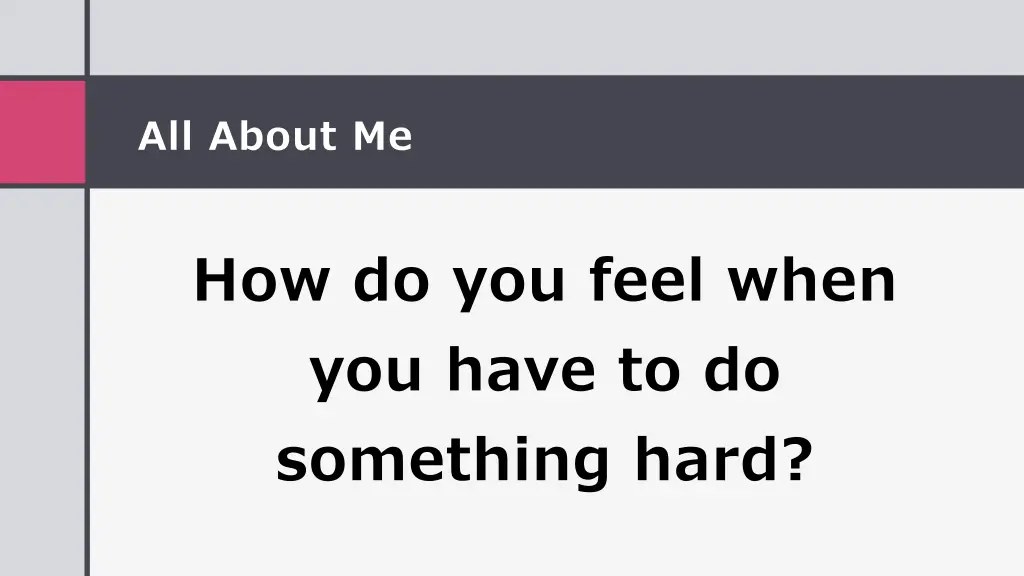 All About Me

How do you feel when you have to do something hard?